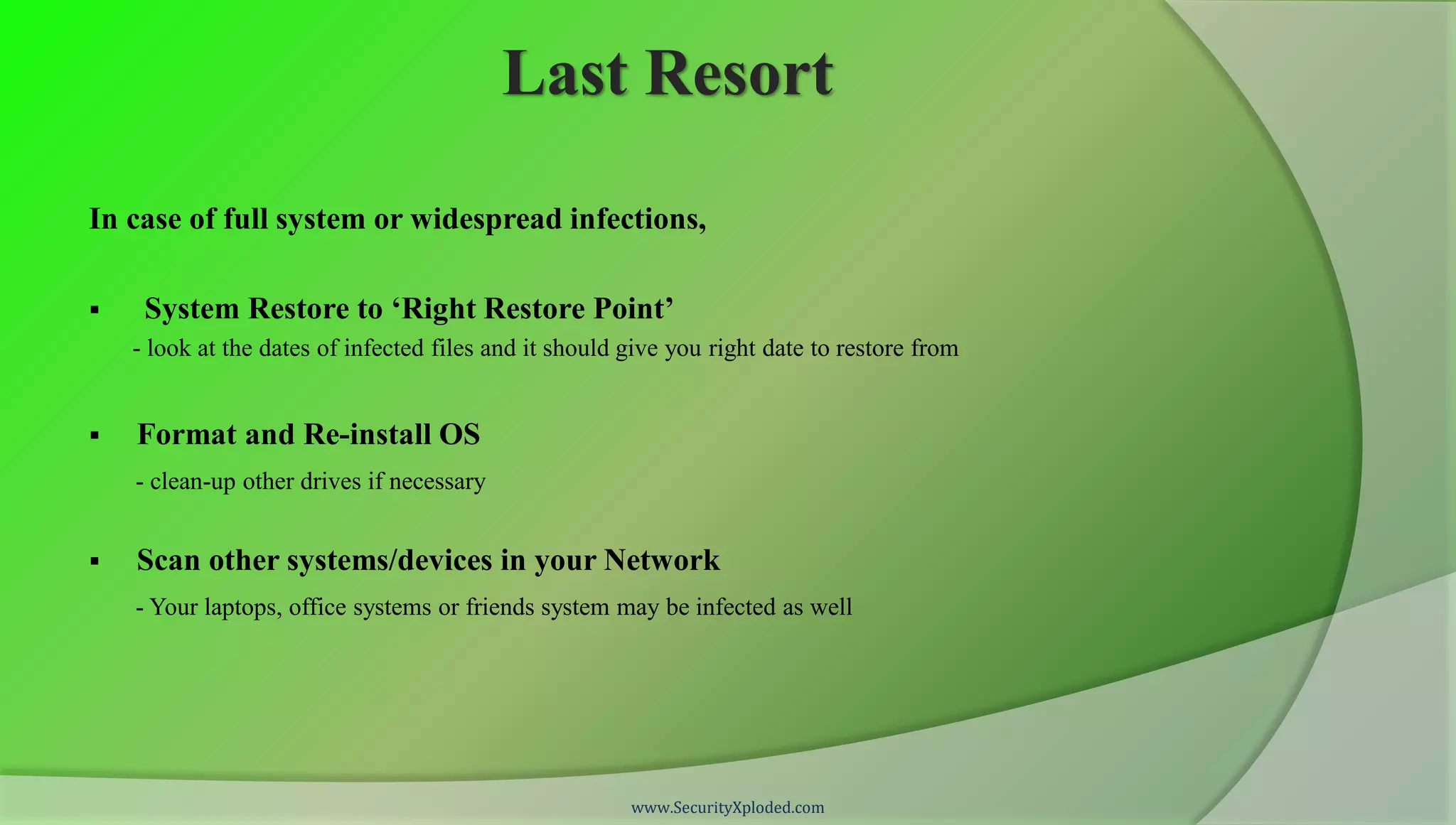 Last Resort

In case of full system or widespread infections,

▪ System Restore to ‘Right Restore Point’

- look at the dates of infected files and it should give you right date to restore from

▪ Format and Re-install OS

- clean-up other drives if necessary

▪ Scan other systems/devices in your Network

- Your laptops, office systems or friends system may be infected as well

www.SecurityXploded.com